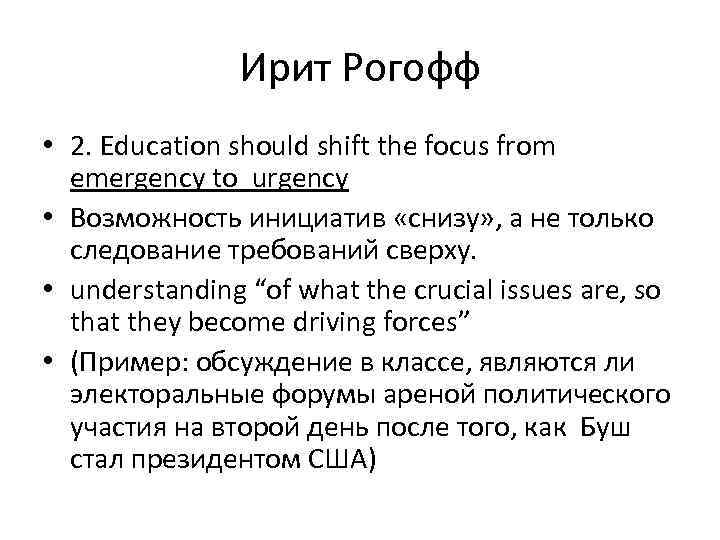 Ирит Рогофф

• 2. Education should shift the focus from emergency to urgency
• Возможность инициатив «снизу», а не только следование требований сверху.
• understanding “of what the crucial issues are, so that they become driving forces”
• (Пример: обсуждение в классе, являются ли электоральные форумы ареной политического участия на второй день после того, как Буш стал президентом США)